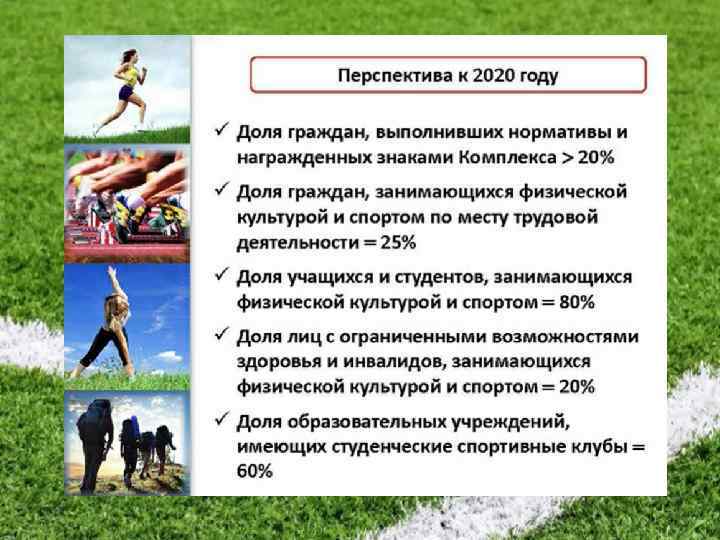 Перспектива к 2020 году

✓ Доля граждан, выполнивших нормативы и награжденных знаками Комплекса > 20%

✓ Доля граждан, занимающихся физической культурой и спортом по месту трудовой деятельности = 25%

✓ Доля учащихся и студентов, занимающихся физической культурой и спортом = 80%

✓ Доля лиц с ограниченными возможностями здоровья и инвалидов, занимающихся физической культурой и спортом = 20%

✓ Доля образовательных учреждений, имеющих студенческие спортивные клубы = 60%